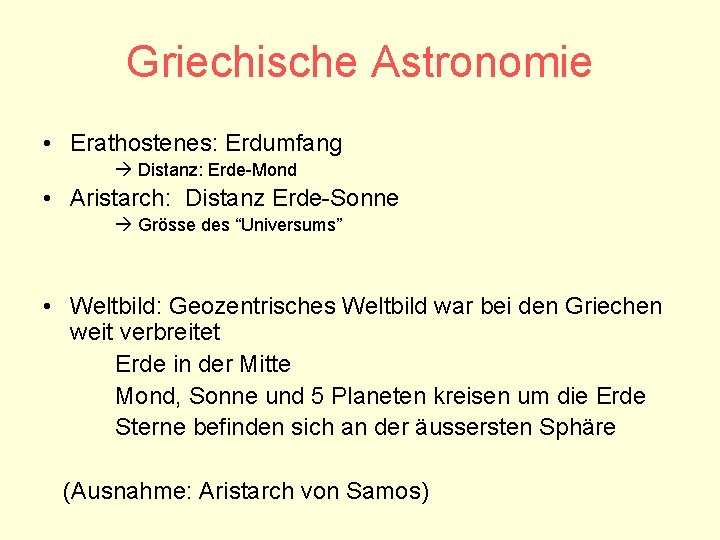 Griechische Astronomie

• Erathostenes: Erdumfang

→ Distanz: Erde-Mond

• Aristarch: Distanz Erde-Sonne

→ Grösse des “Universums”

• Weltbild: Geozentrisches Weltbild war bei den Griechen weit verbreitet

Erde in der Mitte

Mond, Sonne und 5 Planeten kreisen um die Erde

Sterne befinden sich an der äussersten Sphäre

(Ausnahme: Aristarch von Samos)